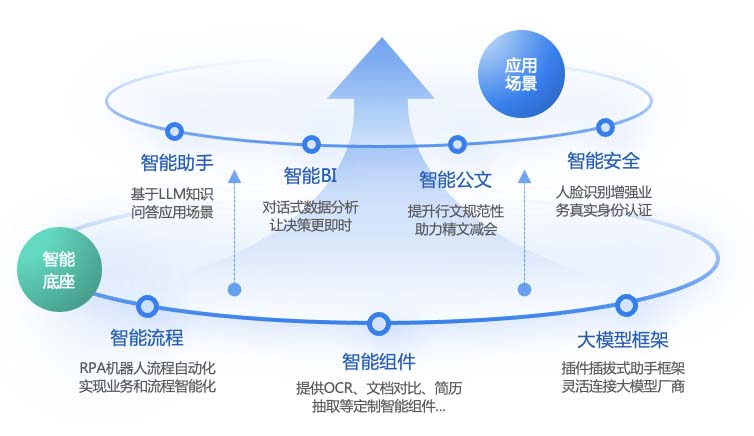 应用场景

智能助手
基于LLM知识问答应用场景

智能BI
对话式数据分析让决策更即时

智能公文
提升行文规范性助力精文减会

智能安全
人脸识别增强业务真实身份认证

智能底座

智能流程
RPA机器人流程自动化实现业务和流程智能化

智能组件
提供OCR、文档对比、简历抽取等定制智能组件...

大模型框架
插件插拔式助手框架灵活连接大模型厂商